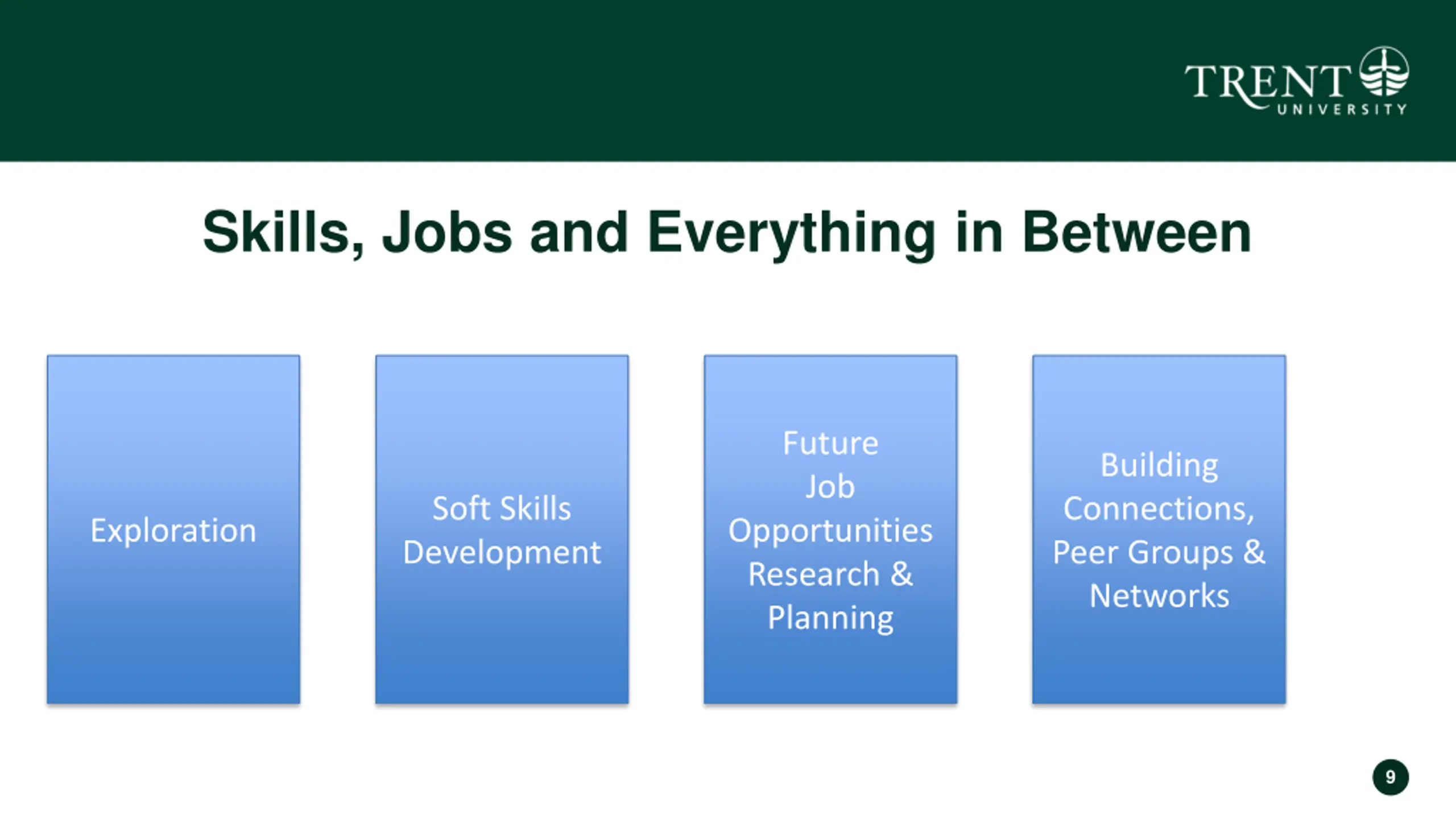 TRENT UNIVERSITY

Skills, Jobs and Everything in Between

Exploration

Soft Skills Development

Future Job Opportunities Research & Planning

Building Connections, Peer Groups & Networks

9